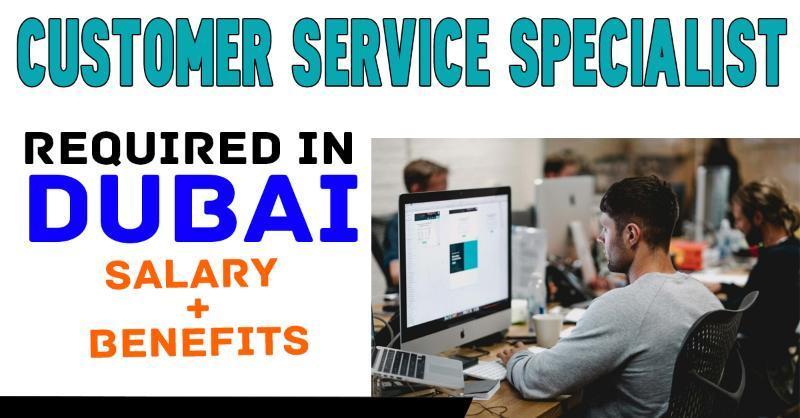 CUSTOMER SERVICE SPECIALIST

REQUIRED IN
DUBAI

SALARY
+
BENEFITS